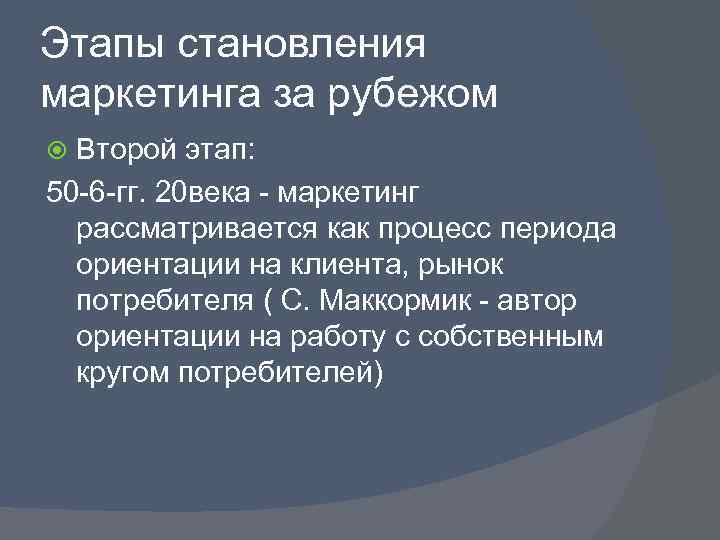 Этапы становления маркетинга за рубежом

Второй этап:

50-6-гг. 20века - маркетинг рассматривается как процесс периода ориентации на клиента, рынок потребителя ( С. Маккормик - автор ориентации на работу с собственным кругом потребителей)